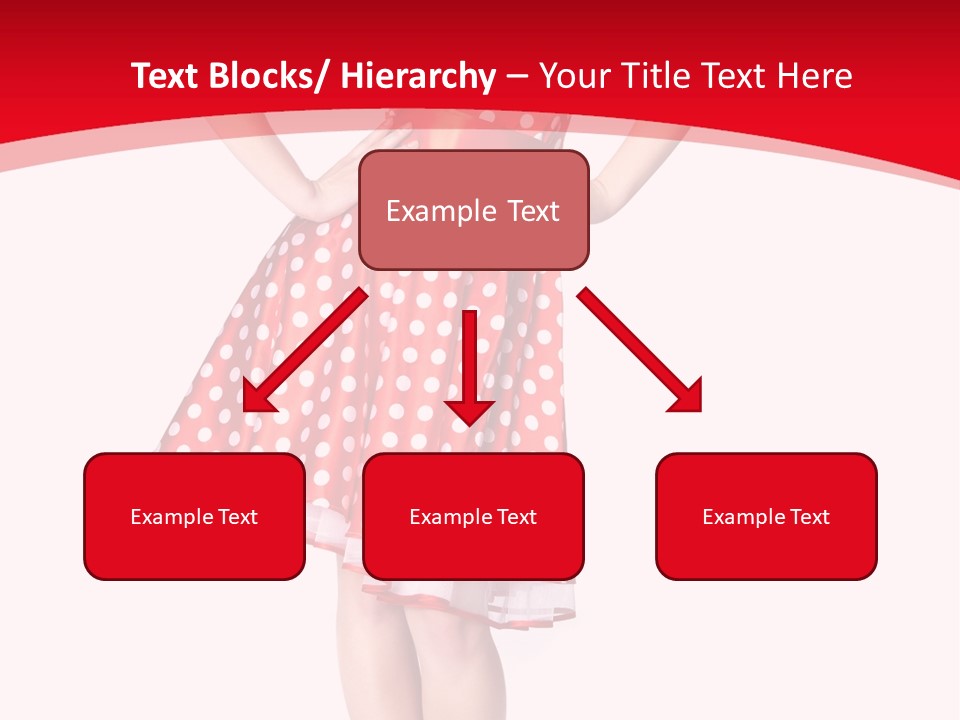 Text Blocks/ Hierarchy – Your Title Text Here

Example Text

Example Text

Example Text

Example Text